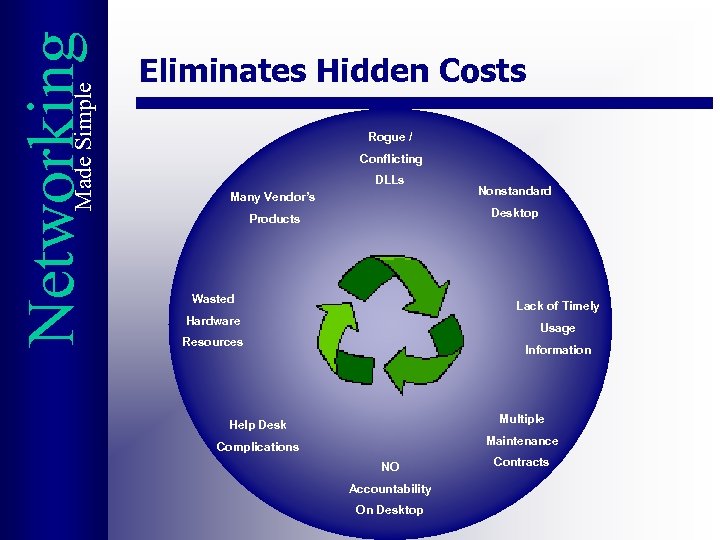 Networking
Made Simple

Eliminates Hidden Costs

Rogue / Conflicting DLLs

Nonstandard Desktop

Lack of Timely Usage Information

Multiple Maintenance Contracts

NO Accountability On Desktop

Help Desk Complications

Wasted Hardware Resources

Many Vendor's Products